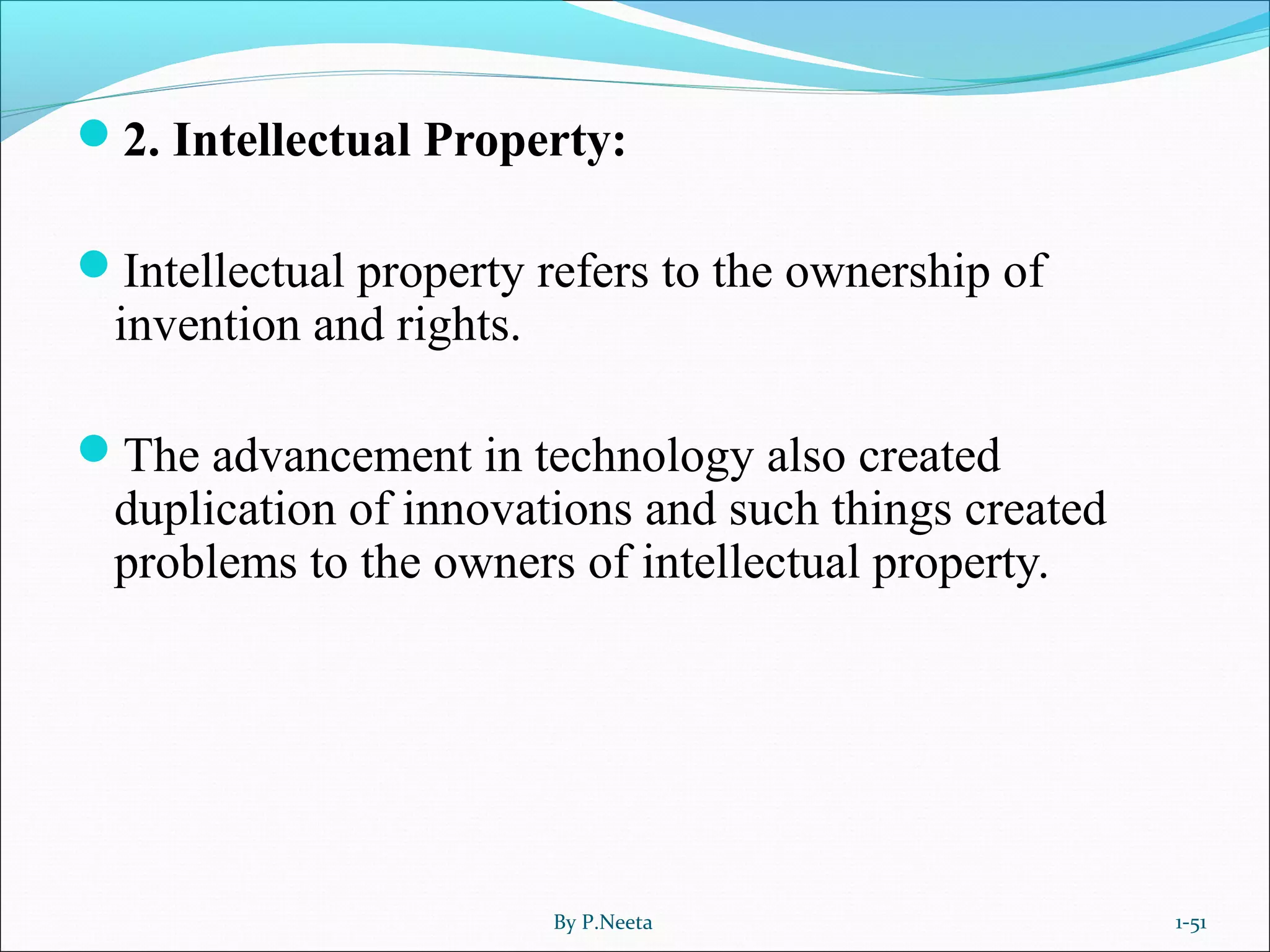 2. Intellectual Property:

Intellectual property refers to the ownership of invention and rights.

The advancement in technology also created duplication of innovations and such things created problems to the owners of intellectual property.

By P.Neeta

1-51